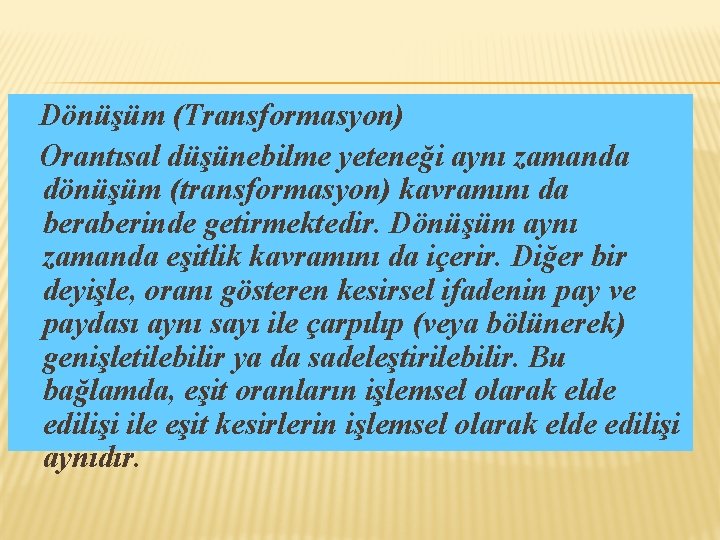 Dönüşüm (Transformasyon)

Orantısal düşünebilme yeteneği aynı zamanda dönüşüm (transformasyon) kavramını da beraberinde getirmektedir. Dönüşüm aynı zamanda eşitlik kavramını da içerir. Diğer bir deyişle, oranı gösteren kesirsel ifadenin pay ve paydası aynı sayı ile çarpılıp (veya bölünerek) genişletilebilir ya da sadeleştirilebilir. Bu bağlamda, eşit oranların işlemsel olarak elde edilişi ile eşit kesirlerin işlemsel olarak elde edilişi aynıdır.